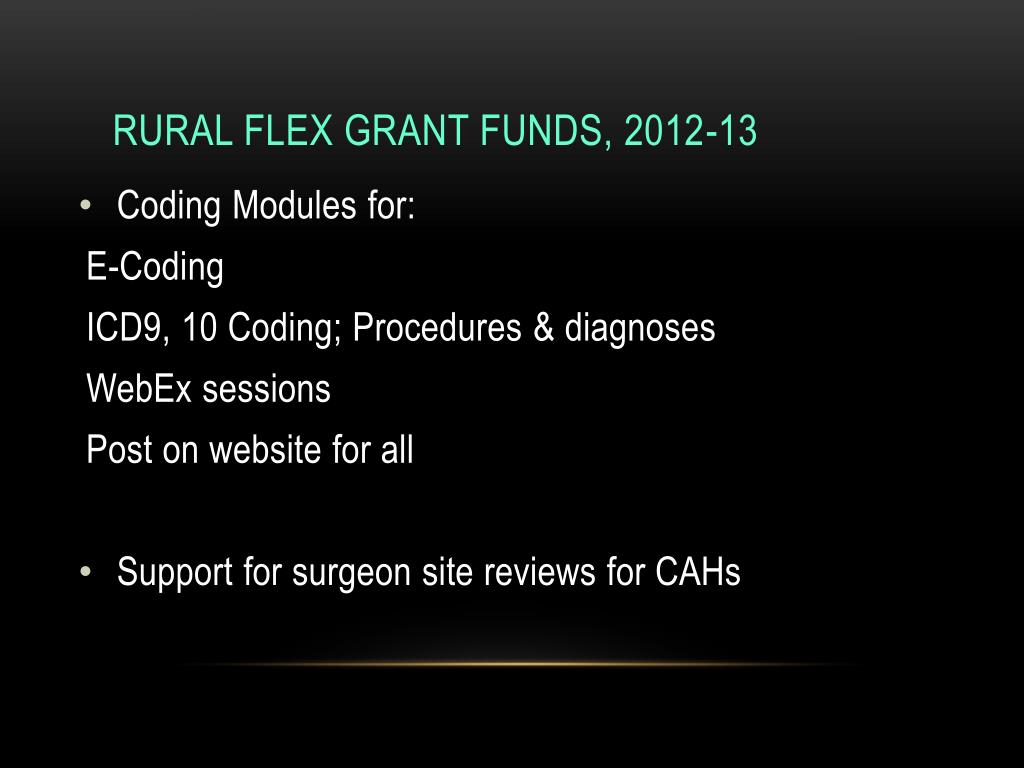 RURAL FLEX GRANT FUNDS, 2012-13

• Coding Modules for:

E-Coding

ICD9, 10 Coding; Procedures & diagnoses

WebEx sessions

Post on website for all

• Support for surgeon site reviews for CAHs